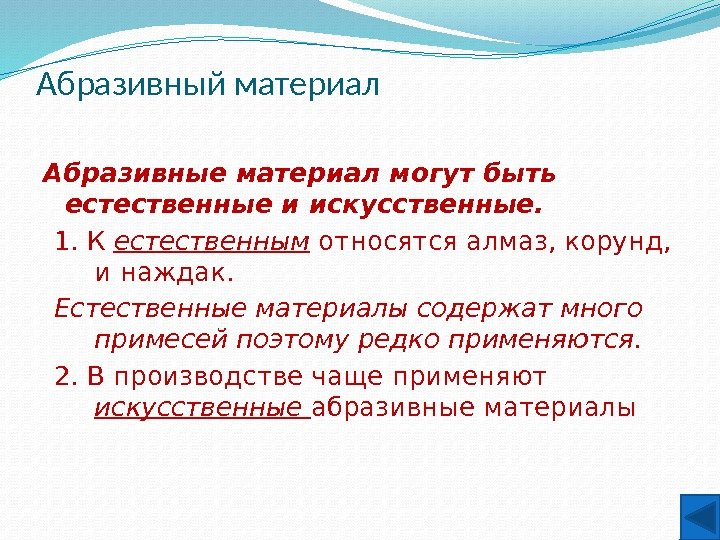 Абразивный материал

Абразивные материал могут быть естественные и искусственные.

1. К естественным относятся алмаз, корунд, и наждак.

Естественные материалы содержат много примесей поэтому редко применяются.

2. В производстве чаще применяют искусственные абразивные материалы